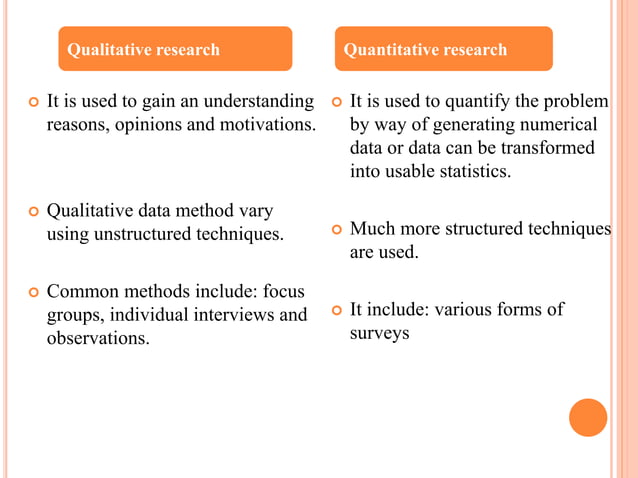 Qualitative research

It is used to gain an understanding reasons, opinions and motivations.

Qualitative data method vary using unstructured techniques.

Common methods include: focus groups, individual interviews and observations.

Quantitative research

It is used to quantify the problem by way of generating numerical data or data can be transformed into usable statistics.

Much more structured techniques are used.

It include: various forms of surveys